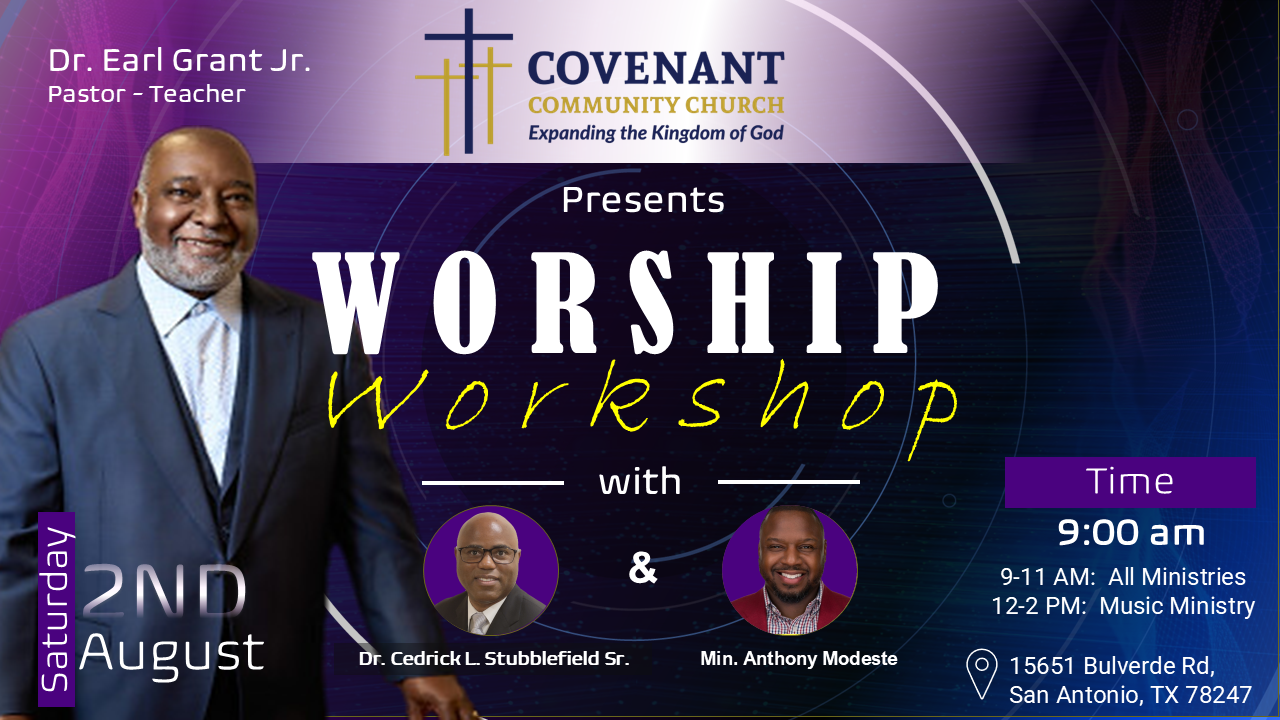 Dr. Earl Grant Jr.
Pastor - Teacher

COVENANT
COMMUNITY CHURCH
Expanding the Kingdom of God

Presents

WORSHIP
Workshop

with

Dr. Cedrick L. Stubblefield Sr.

&

Min. Anthony Modeste

Saturday
2ND
August

Time
9:00 am
9-11 AM: All Ministries
12-2 PM: Music Ministry

15651 Bulverde Rd,
San Antonio, TX 78247